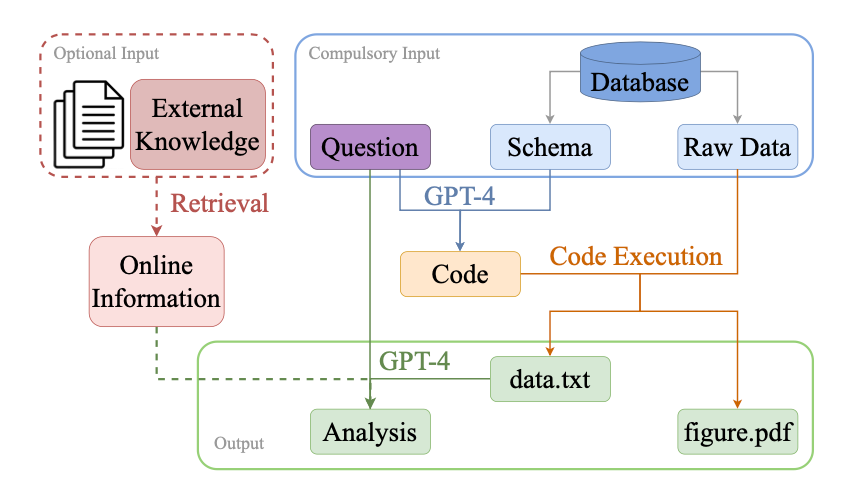 Optional Input

External Knowledge

Compulsory Input

Database

Question

Schema

Raw Data

Retrieval

GPT-4

Online Information

Code

Code Execution

GPT-4

data.txt

Output

Analysis

figure.pdf